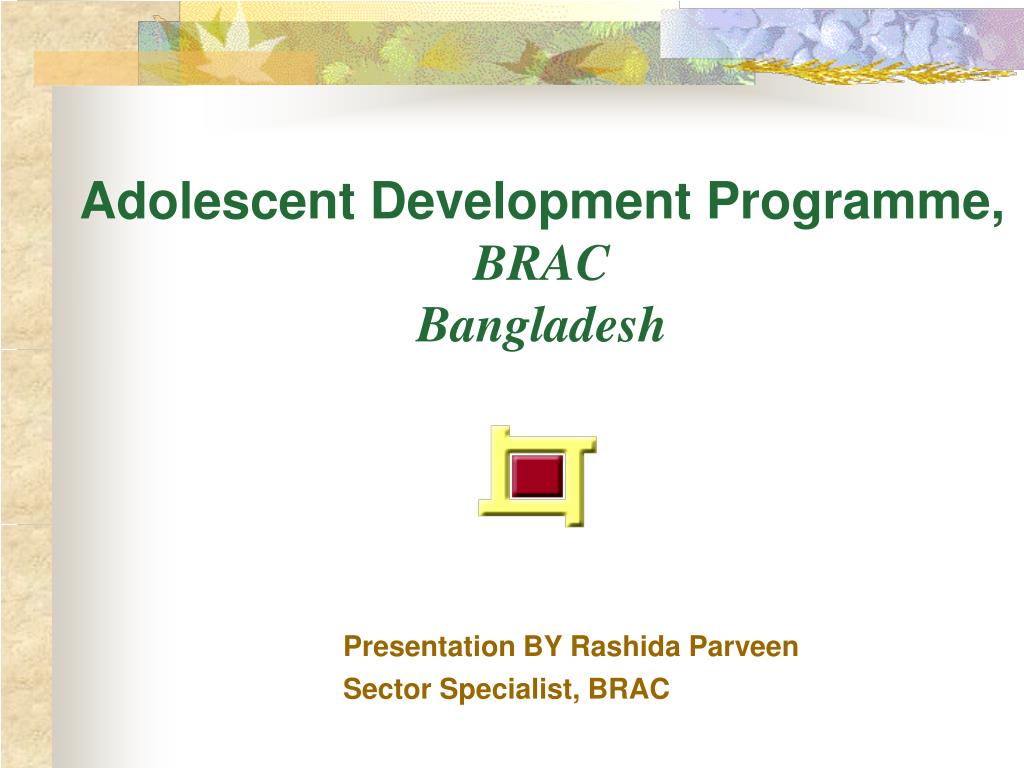 Adolescent Development Programme,
BRAC
Bangladesh

Presentation BY Rashida Parveen
Sector Specialist, BRAC